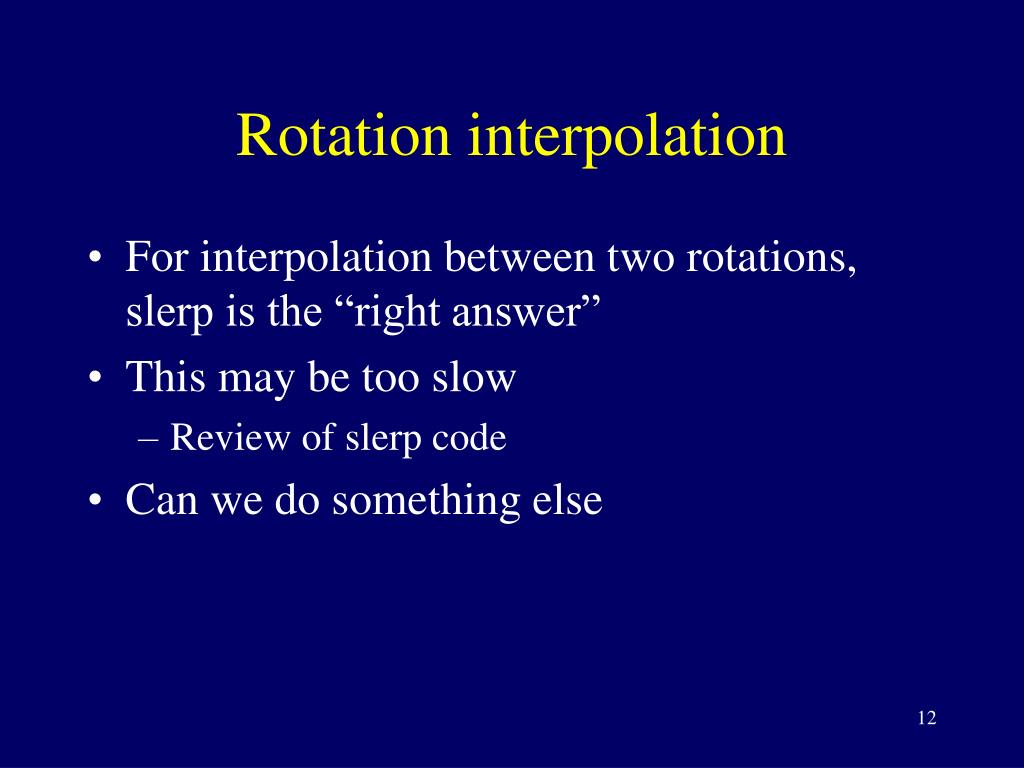 Rotation interpolation

• For interpolation between two rotations, slerp is the “right answer”
• This may be too slow
– Review of slerp code
• Can we do something else

12